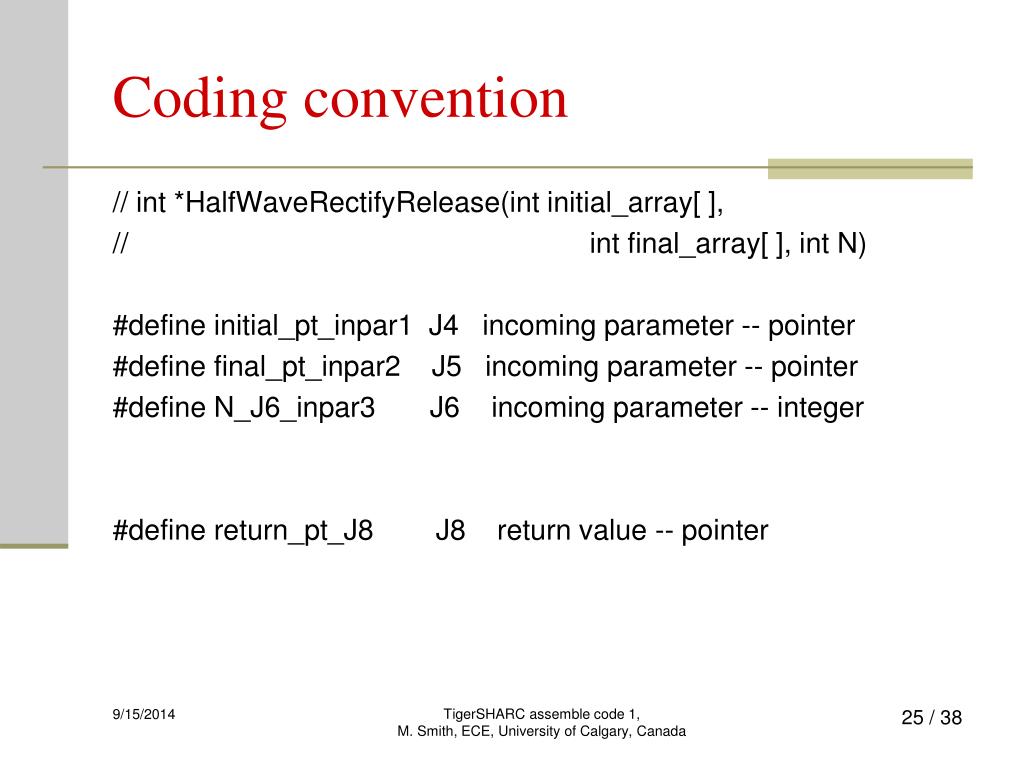 Coding convention

// int *HalfWaveRectifyRelease(int initial_array[ ],
// int final_array[ ], int N)

#define initial_pt_inpar1 J4 incoming parameter -- pointer
#define final_pt_inpar2 J5 incoming parameter -- pointer
#define N_J6_inpar3 J6 incoming parameter -- integer

#define return_pt_J8 J8 return value -- pointer

9/15/2014

TigerSHARC assemble code 1,
M. Smith, ECE, University of Calgary, Canada

25 / 38